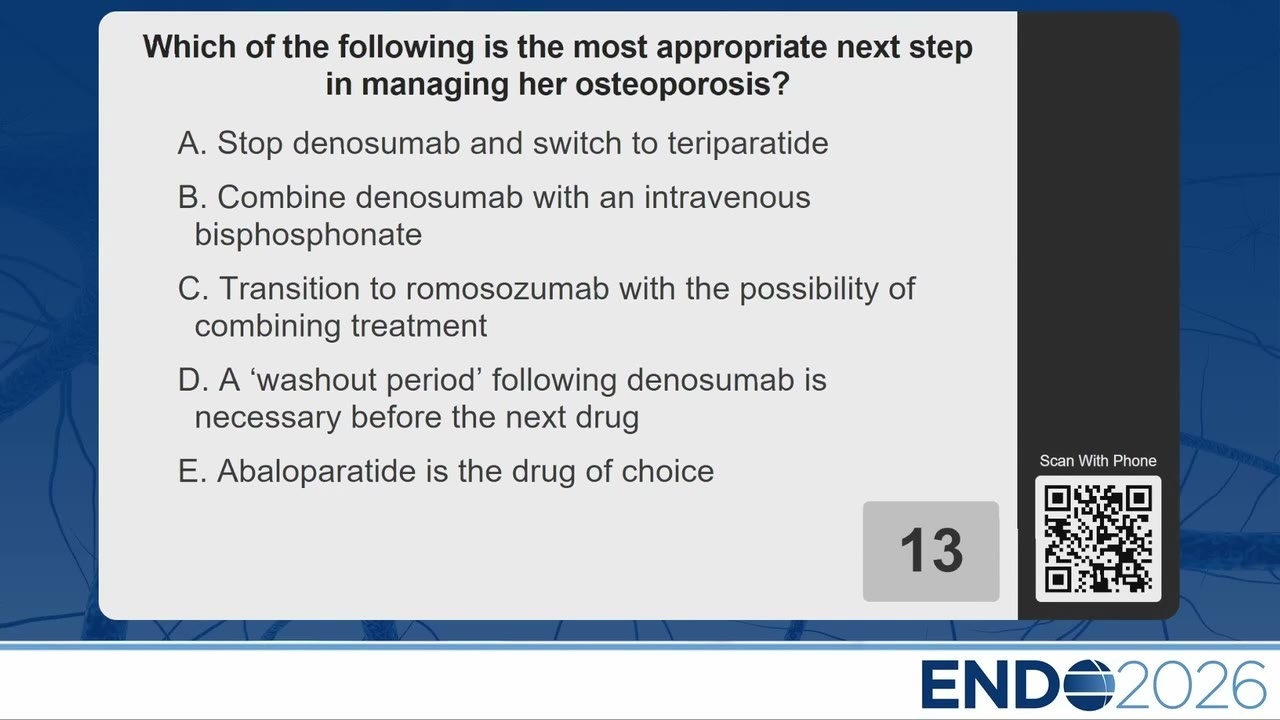 Which of the following is the most appropriate next step in managing her osteoporosis?

A. Stop denosumab and switch to teriparatide

B. Combine denosumab with an intravenous bisphosphonate

C. Transition to romosozumab with the possibility of combining treatment

D. A ‘washout period’ following denosumab is necessary before the next drug

E. Abaloparatide is the drug of choice

13

Scan With Phone

ENDO2026